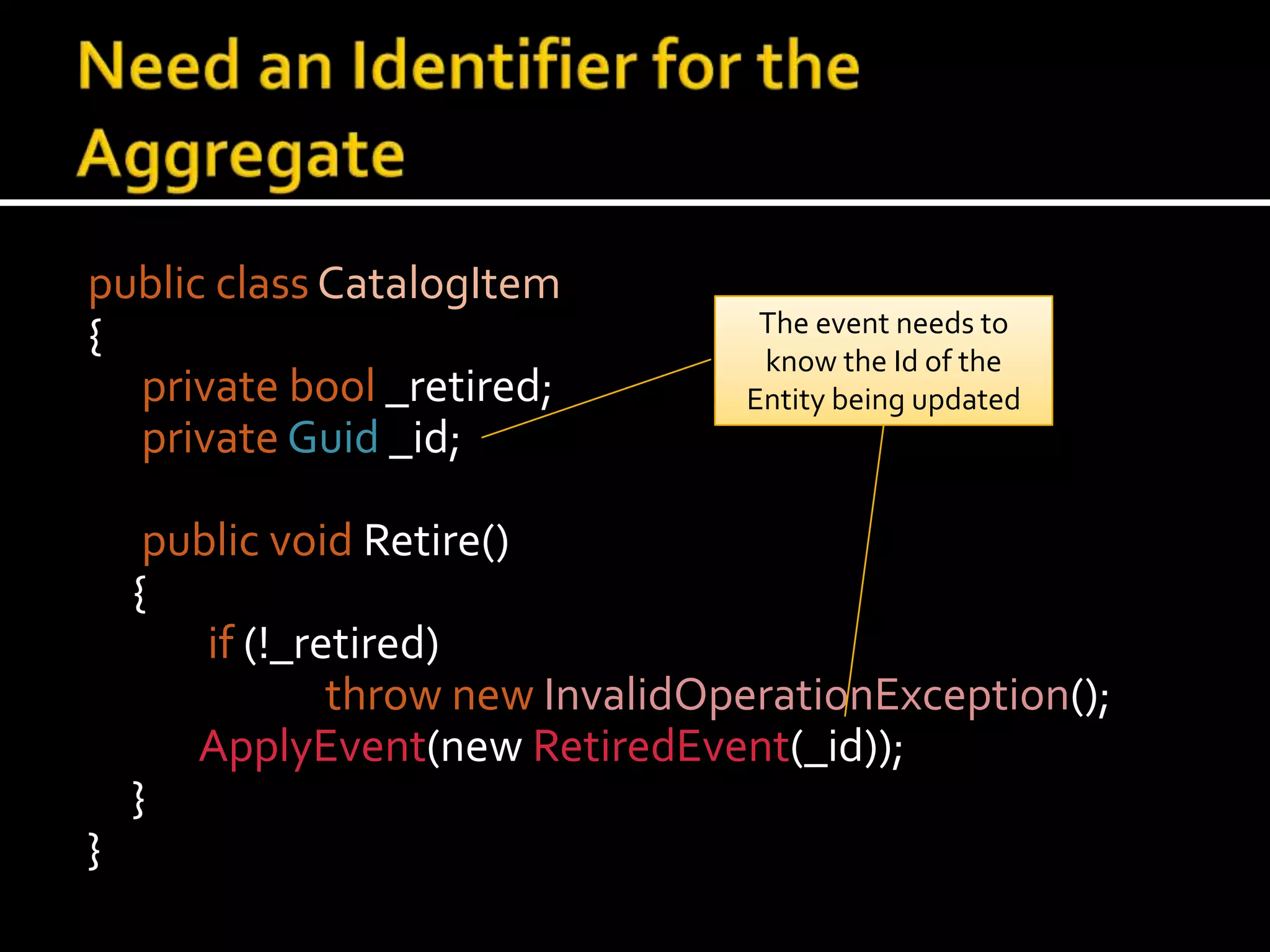 Need an Identifier for the Aggregate

public class CatalogItem
{
private bool _retired;
private Guid _id;

public void Retire()
{
if (!_retired)
throw new InvalidOperationException();
ApplyEvent(new RetiredEvent(_id));
}
}

The event needs to know the Id of the Entity being updated